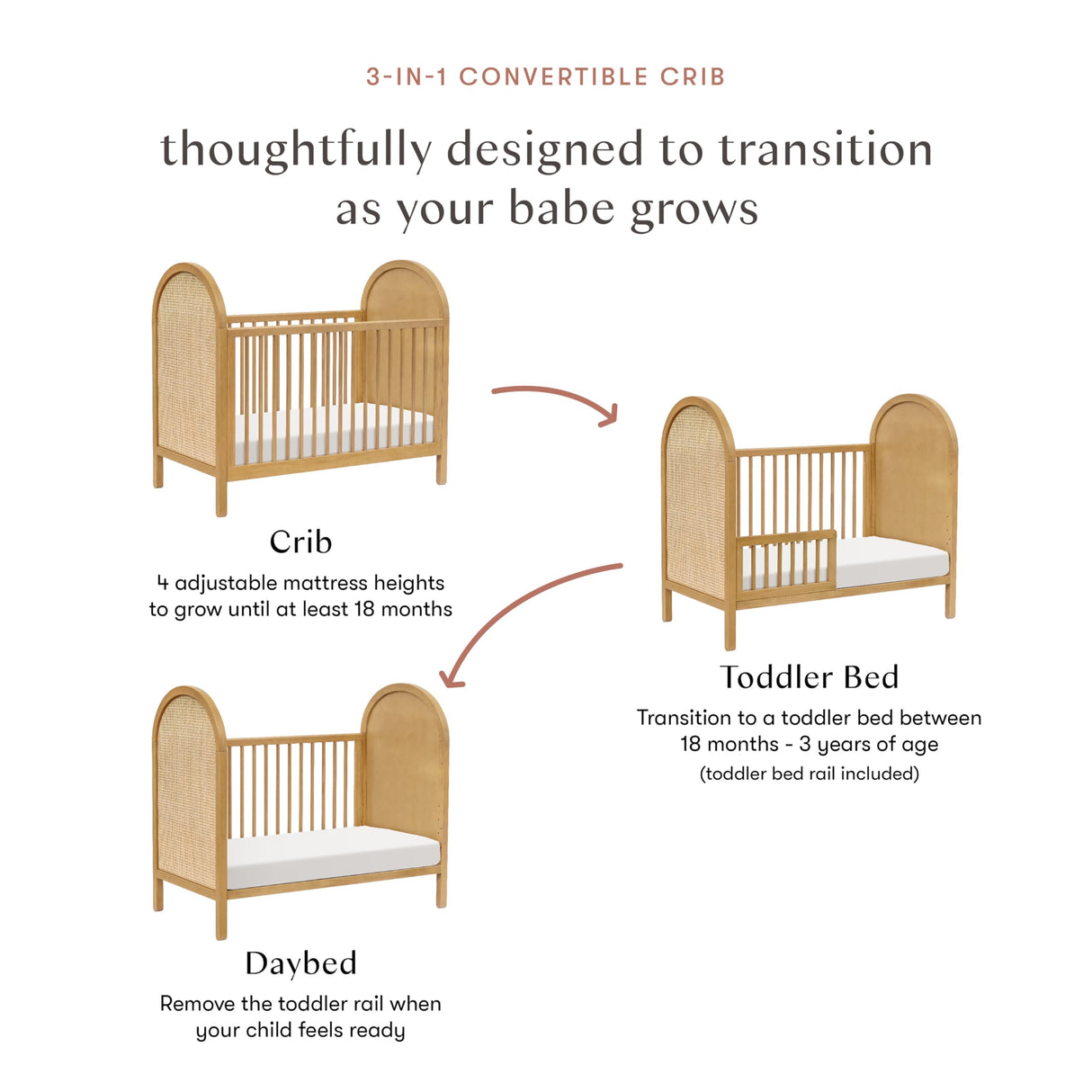 3-IN-1 CONVERTIBLE CRIB

thoughtfully designed to transition as your babe grows

Crib
4 adjustable mattress heights to grow until at least 18 months

Toddler Bed
Transition to a toddler bed between 18 months - 3 years of age
(toddler bed rail included)

Daybed
Remove the toddler rail when your child feels ready